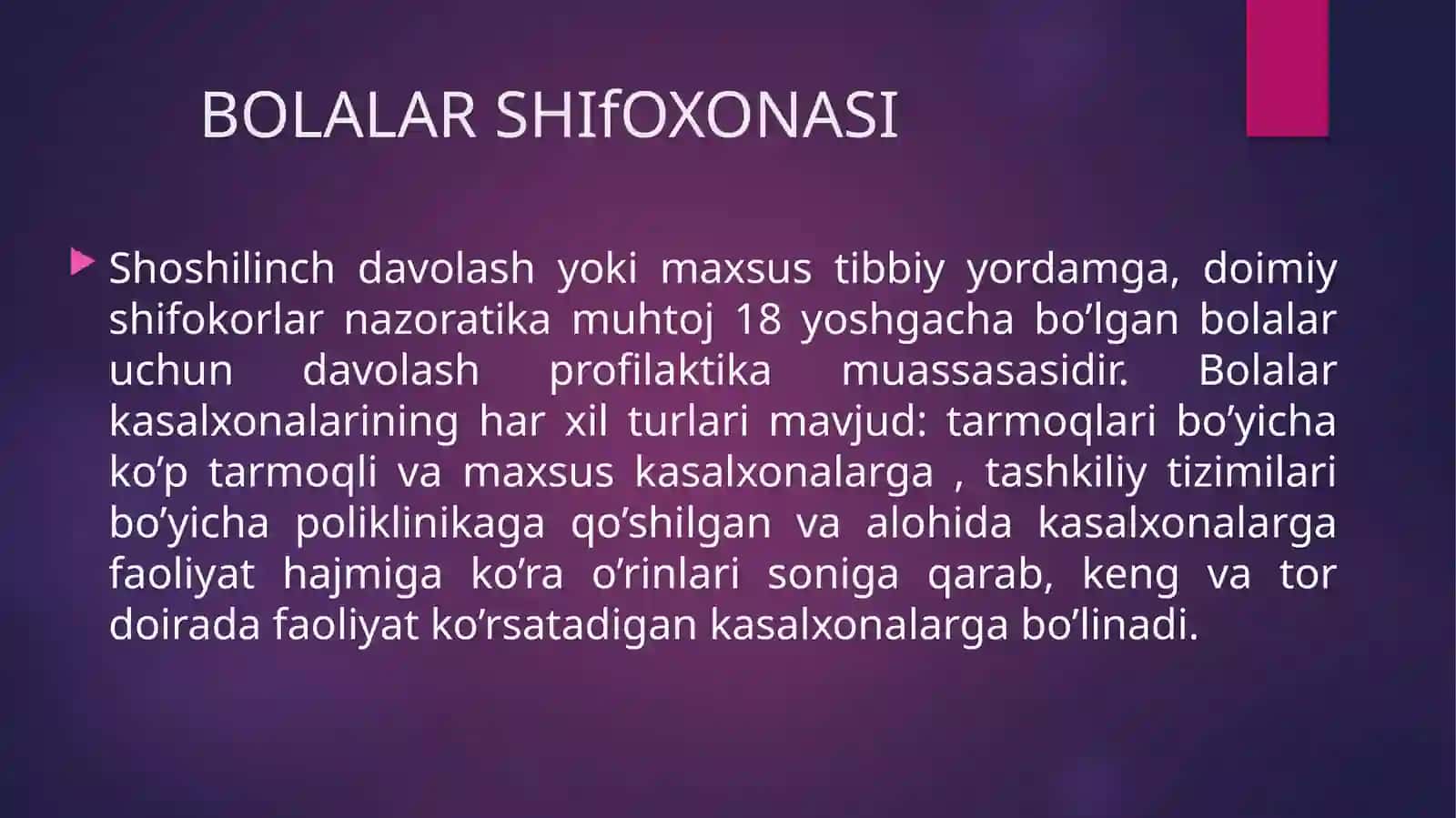 BOLALAR SHIfOXONASI

Shoshilinch davolash yoki maxsus tibbiy yordamga, doimiy shifokorlar nazoratika muhtoj 18 yoshgacha bo’lgan bolalar uchun davolash profilaktika muassasasidir. Bolalar kasalxonalarining har xil turlari mavjud: tarmoqlari bo’yicha ko’p tarmoqli va maxsus kasalxonalarga , tashkiliy tizimilari bo’yicha poliklinikaga qo’shilgan va alohida kasalxonalarga faoliyat hajmiga ko’ra o’rinlari soniga qarab, keng va tor doirada faoliyat ko’rsatadigan kasalxonalarga bo’linadi.